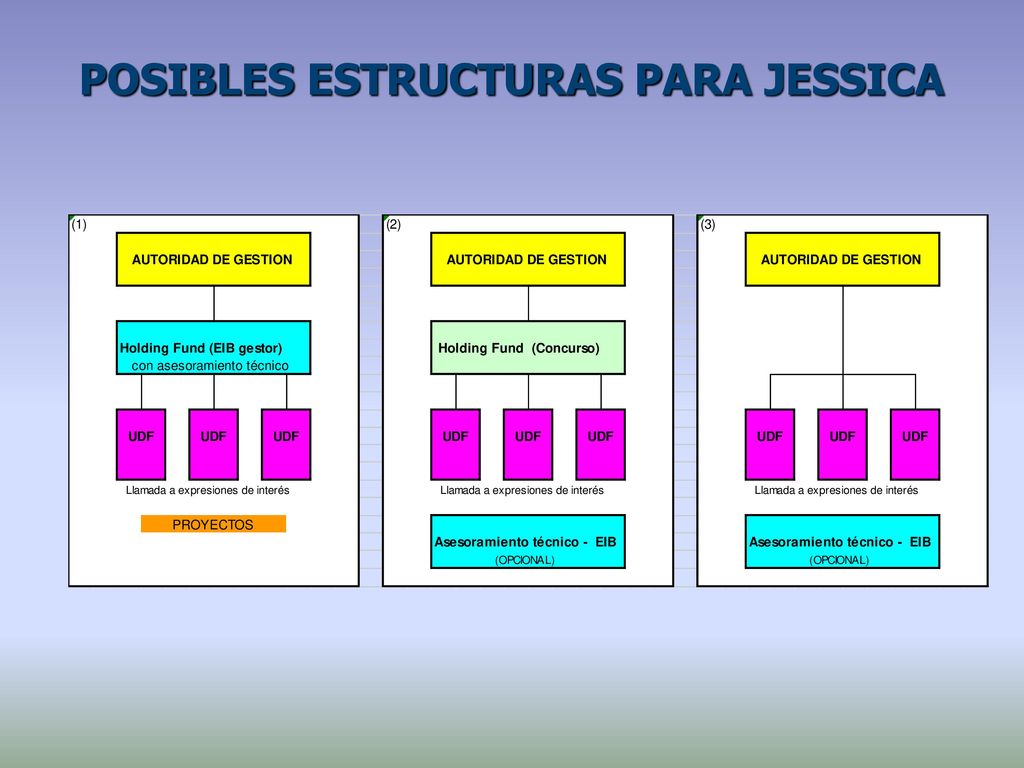 POSIBLES ESTRUCTURAS PARA JESSICA

(1)

AUTORIDAD DE GESTION

Holding Fund (EIB gestor) con asesoramiento técnico

UDF UDF UDF

Llamada a expresiones de interés

PROYECTOS

(2)

AUTORIDAD DE GESTION

Holding Fund (Concurso)

UDF UDF UDF

Llamada a expresiones de interés

Asesoramiento técnico - EIB (OPCIONAL)

(3)

AUTORIDAD DE GESTION

UDF UDF UDF

Llamada a expresiones de interés

Asesoramiento técnico - EIB (OPCIONAL)